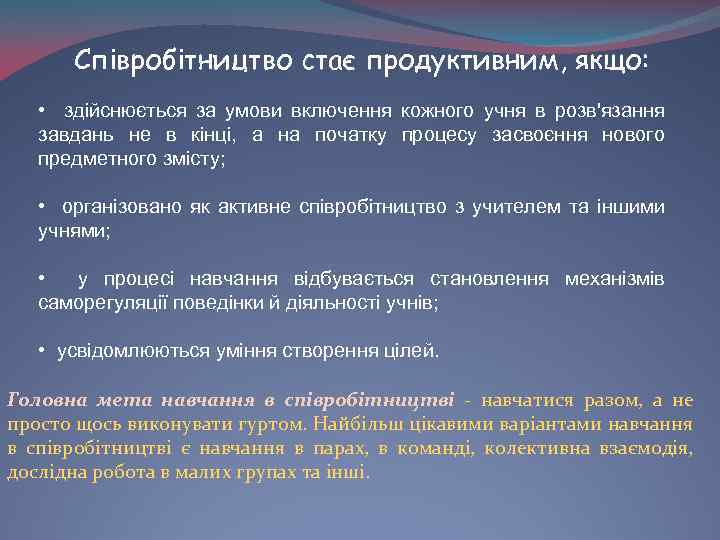 Співробітництво стає продуктивним, якщо:

• здійснюється за умови включення кожного учня в розв'язання завдань не в кінці, а на початку процесу засвоєння нового предметного змісту;

• організовано як активне співробітництво з учителем та іншими учнями;

• у процесі навчання відбувається становлення механізмів саморегуляції поведінки й діяльності учнів;

• усвідомлюються уміння створення цілей.

Головна мета навчання в співробітництві - навчатися разом, а не просто щось виконувати гуртом. Найбільш цікавими варіантами навчання в співробітництві є навчання в парах, в команді, колективна взаємодія, дослідна робота в малих групах та інші.